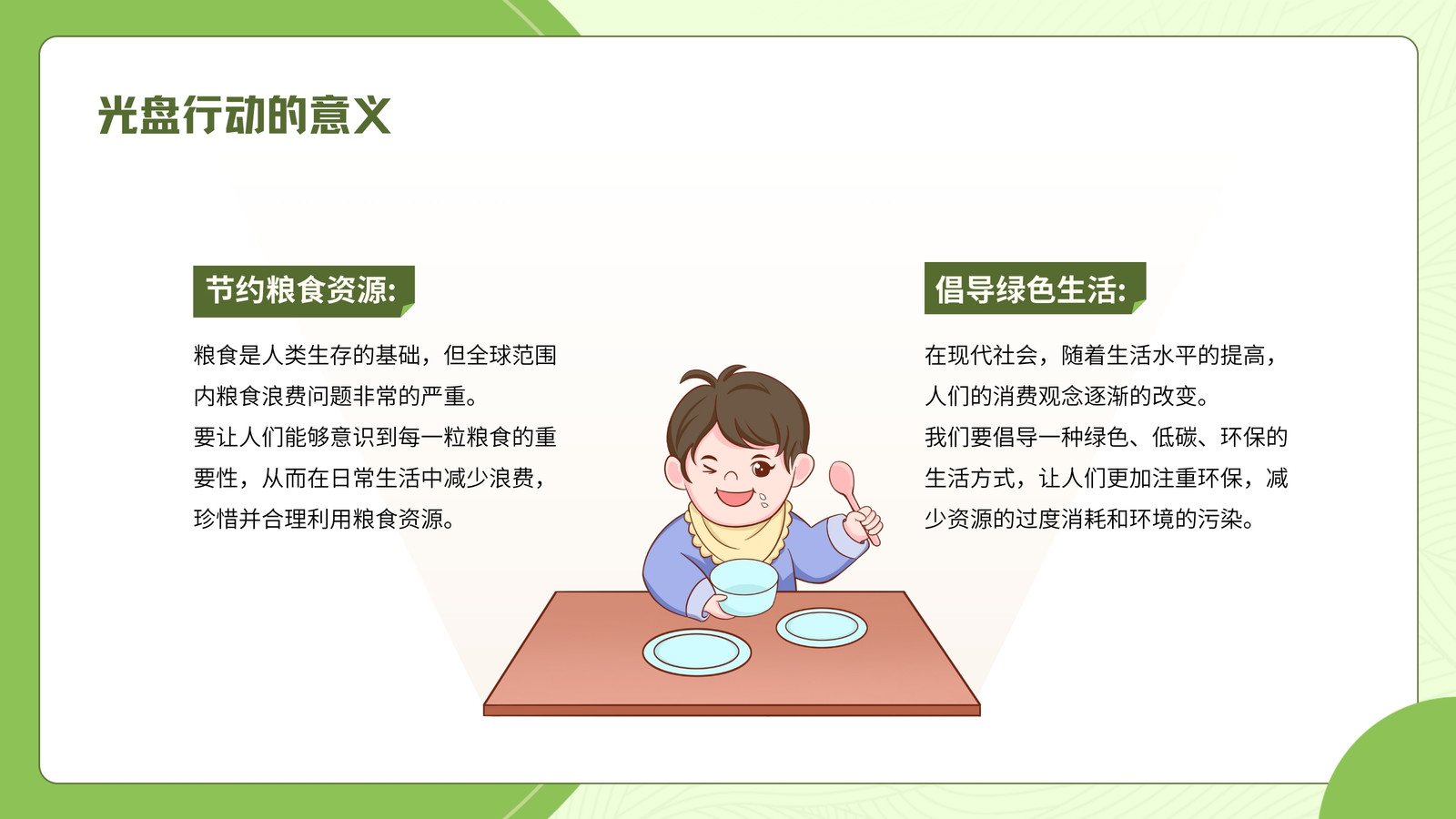 光盘行动的意义

节约粮食资源:

粮食是人类生存的基础，但全球范围内粮食浪费问题非常的严重。
要让人们能够意识到每一粒粮食的重要性，从而在日常生活中减少浪费，珍惜并合理利用粮食资源。

倡导绿色生活:

在现代社会，随着生活水平的提高，人们的消费观念逐渐的改变。
我们要倡导一种绿色、低碳、环保的生活方式，让人们更加注重环保，减少资源的过度消耗和环境的污染。